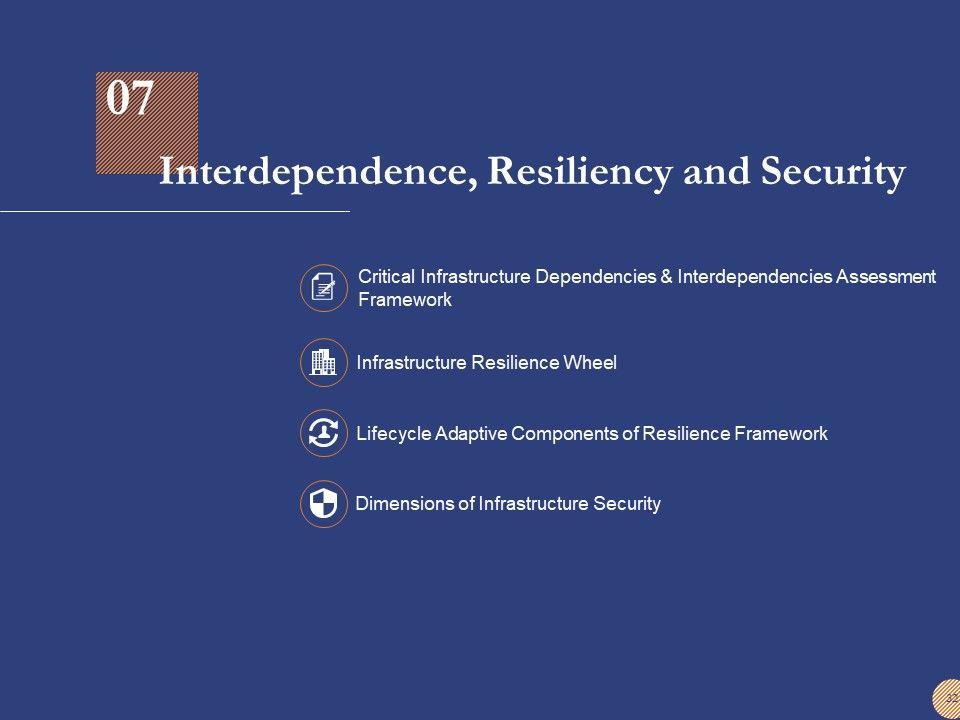 07

Interdependence, Resiliency and Security

Critical Infrastructure Dependencies & Interdependencies Assessment Framework

Infrastructure Resilience Wheel

Lifecycle Adaptive Components of Resilience Framework

Dimensions of Infrastructure Security

32